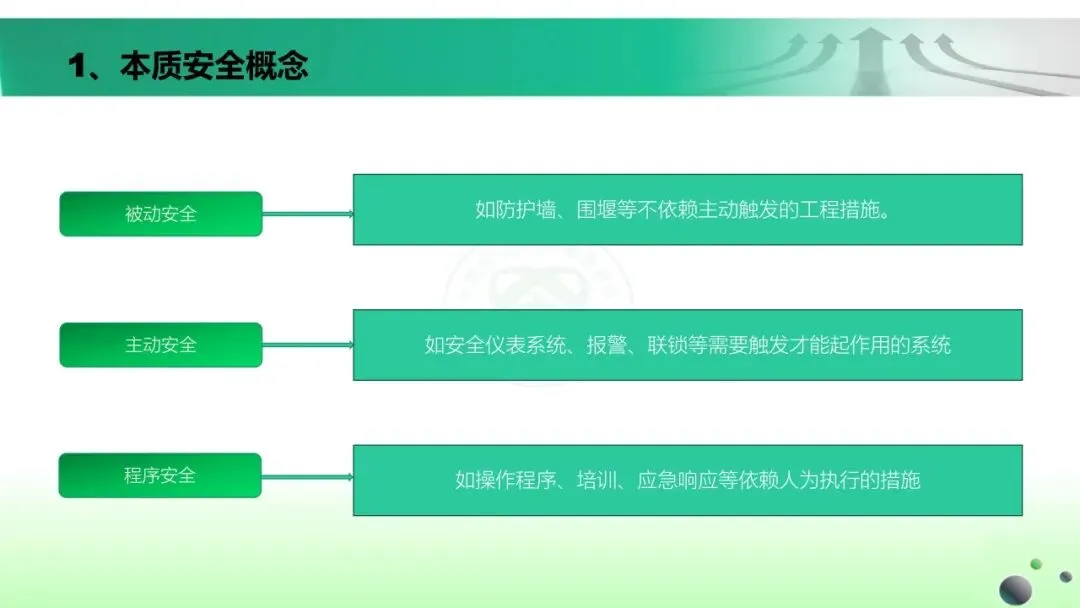 1、本质安全概念

被动安全

如防护墙、围堰等不依赖主动触发的工程措施。

主动安全

如安全仪表系统、报警、联锁等需要触发才能起作用的系统

程序安全

如操作程序、培训、应急响应等依赖人为执行的措施